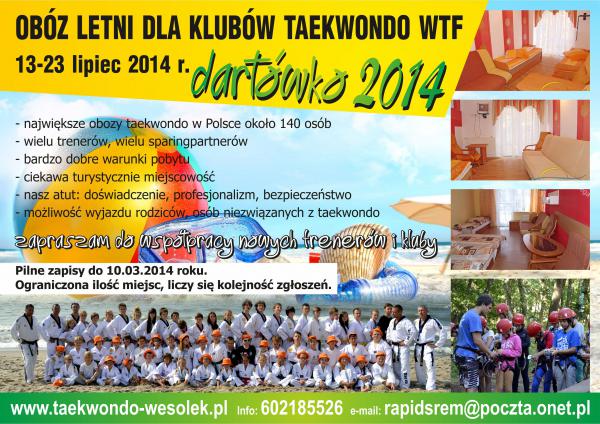 OBÓZ LETNI DLA KLUBÓW TAEKWONDO WTF
13-23 lipiec 2014 r. darłówko 2014

- największe obozy taekwondo w Polsce około 140 osób
- wielu trenerów, wielu sparingpartnerów
- bardzo dobre warunki pobytu
- ciekawa turystycznie miejscowość
- nasz atut: doświadczenie, profesjonalizm, bezpieczeństwo
- możliwość wyjazdu rodziców, osób niezwiązanych z taekwondo

zapraszam do współpracy nowych trenerów i kluby

Pilne zapisy do 10.03.2014 roku.
Ograniczona ilość miejsc, liczy się kolejność zgłoszeń.

www.taekwondo-wesolek.pl Info: 602185526 e-mail: rapidsrem@poczta.onet.pl